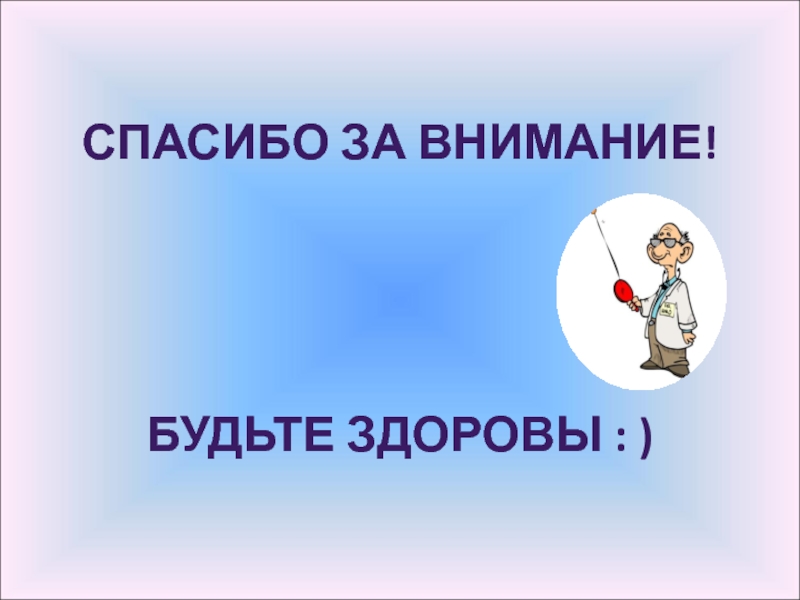 СПАСИБО ЗА ВНИМАНИЕ!

БУДЬТЕ ЗДОРОВЫ : )